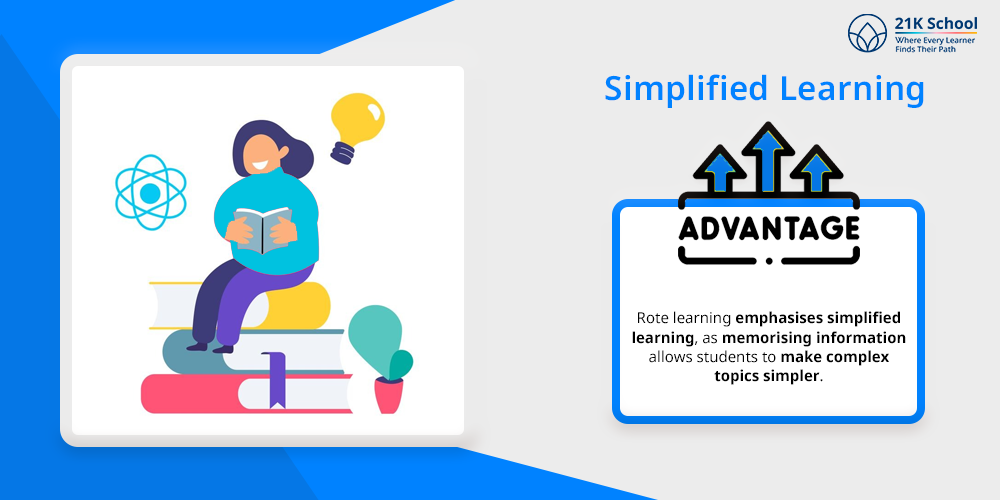 21K School
Where Every Learner Finds Their Path

Simplified Learning

ADVANTAGE

Rote learning emphasises simplified learning, as memorising information allows students to make complex topics simpler.